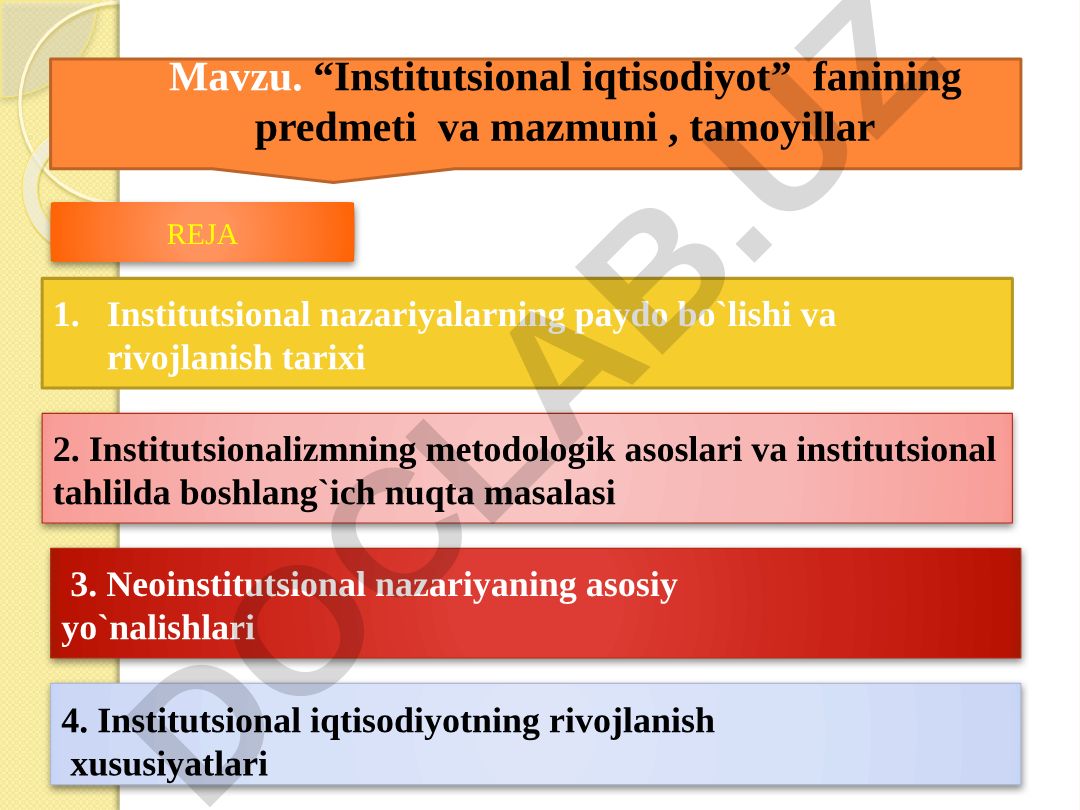 Mavzu. “Institutsional iqtisodiyot” fanining predmeti va mazmuni , tamoyillar

REJA

1. Institutsional nazariyalarning paydo bo`lishi va rivojlanish tarixi

2. Institutsionalizmning metodologik asoslari va institutsional tahlilda boshlang`ich nuqta masalasi

3. Neoinstitutsional nazariyaning asosiy yo`nalishlari

4. Institutsional iqtisodiyotning rivojlanish xususiyatlari

DOCLAB.UZ